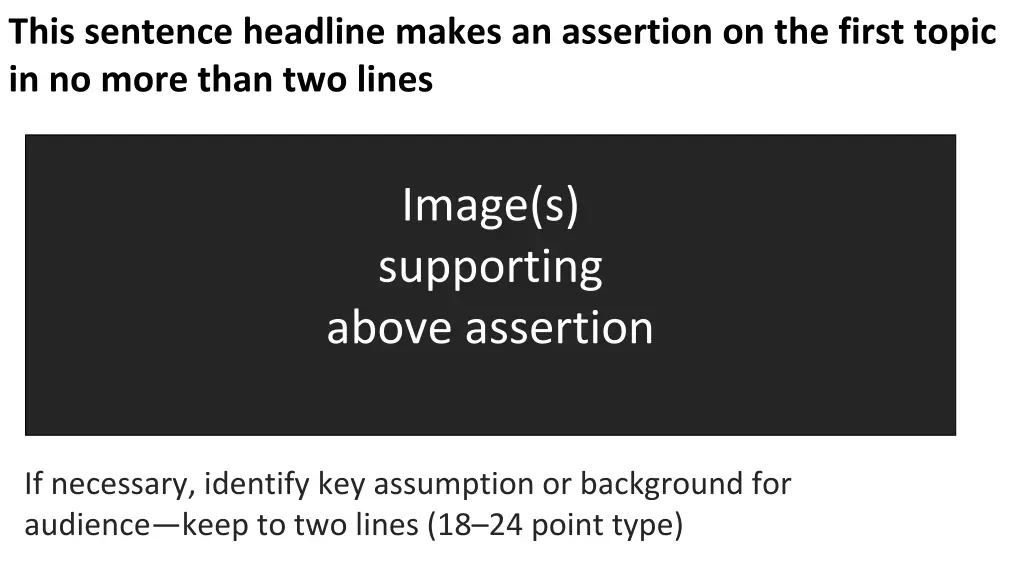 This sentence headline makes an assertion on the first topic in no more than two lines

Image(s)
supporting
above assertion

If necessary, identify key assumption or background for audience—keep to two lines (18–24 point type)